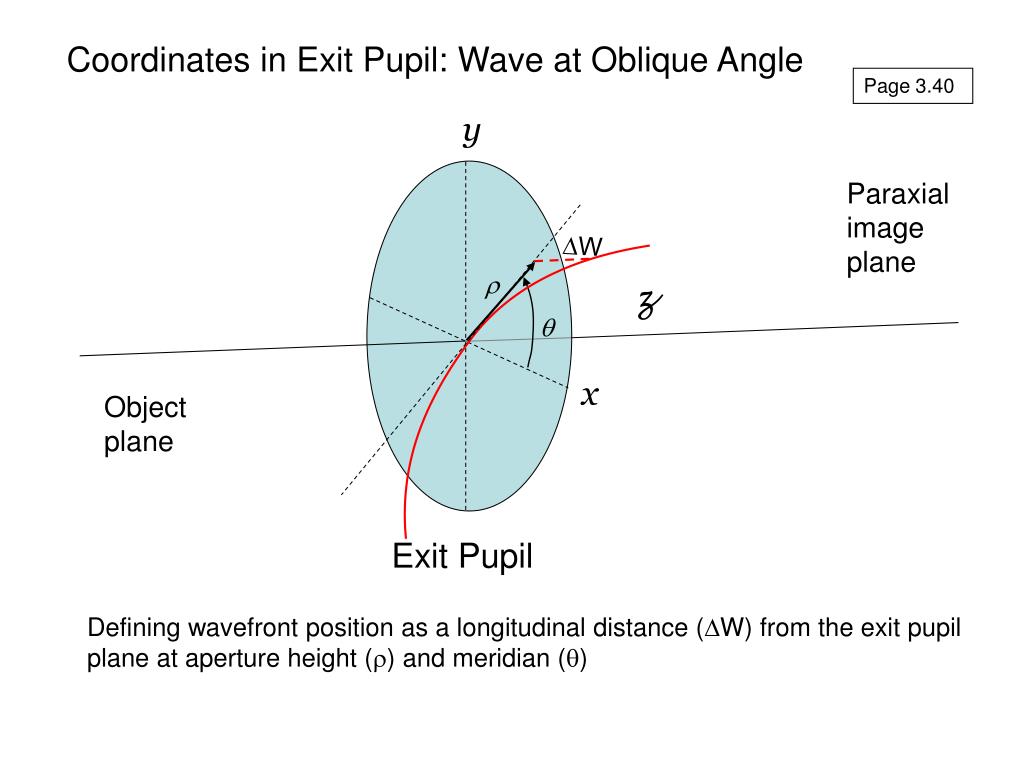 Coordinates in Exit Pupil: Wave at Oblique Angle

Page 3.40

$y$

Paraxial image plane

$\Delta$W

$\rho$

$z$

$\theta$

$x$

Object plane

Exit Pupil

Defining wavefront position as a longitudinal distance ($\Delta$W) from the exit pupil plane at aperture height ($\rho$) and meridian ($\theta$)